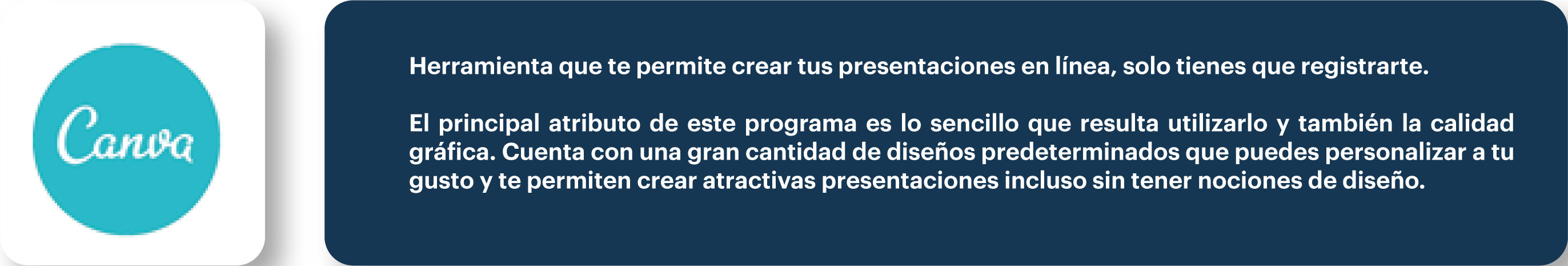 Canva

Herramienta que te permite crear tus presentaciones en línea, solo tienes que registrarte.

El principal atributo de este programa es lo sencillo que resulta utilizarlo y también la calidad gráfica. Cuenta con una gran cantidad de diseños predeterminados que puedes personalizar a tu gusto y te permiten crear atractivas presentaciones incluso sin tener nociones de diseño.